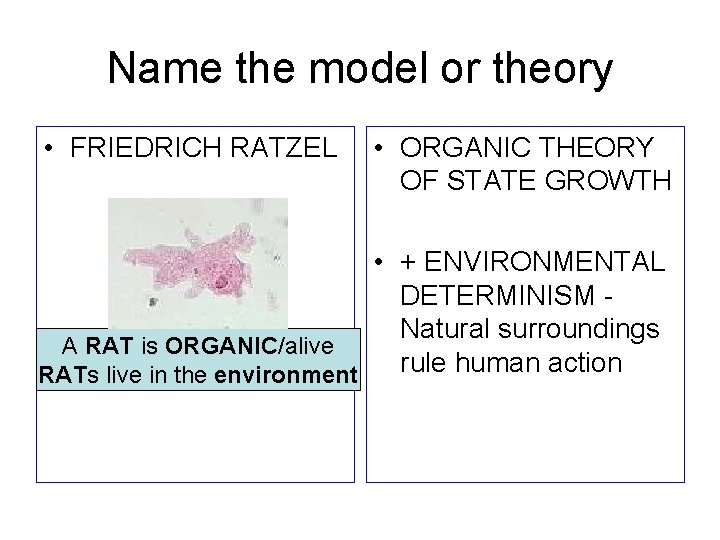 Name the model or theory

• FRIEDRICH RATZEL

A RAT is ORGANIC/alive
RATs live in the environment

• ORGANIC THEORY OF STATE GROWTH

• + ENVIRONMENTAL DETERMINISM - Natural surroundings rule human action